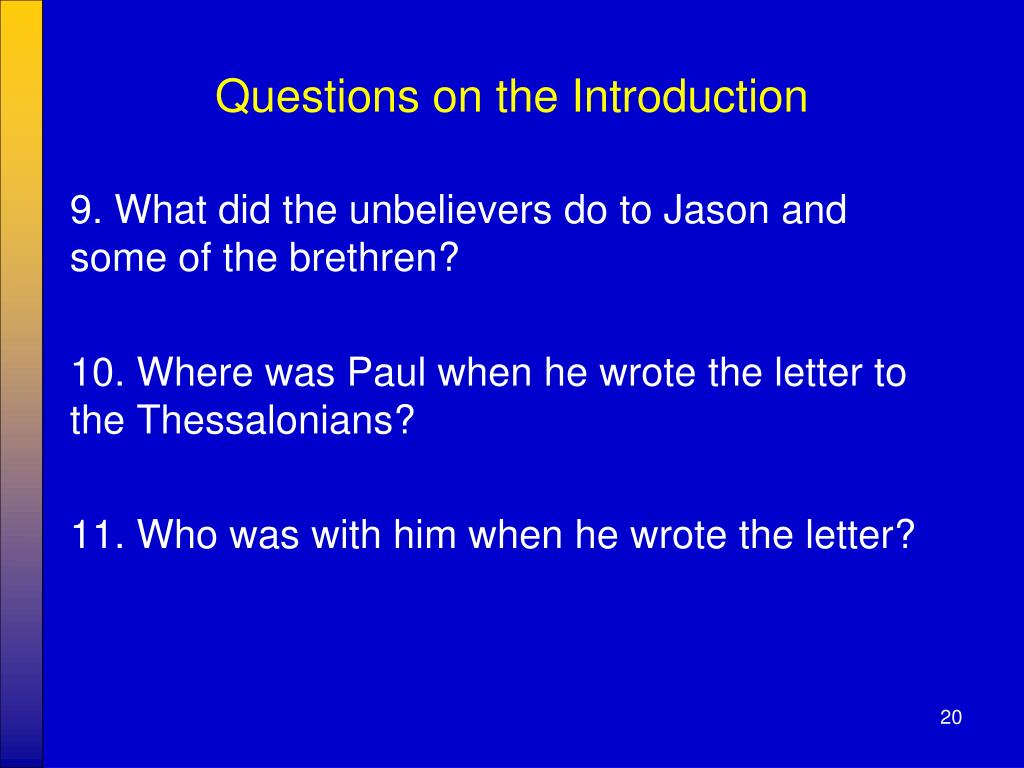 Questions on the Introduction

9. What did the unbelievers do to Jason and some of the brethren?

10. Where was Paul when he wrote the letter to the Thessalonians?

11. Who was with him when he wrote the letter?

20